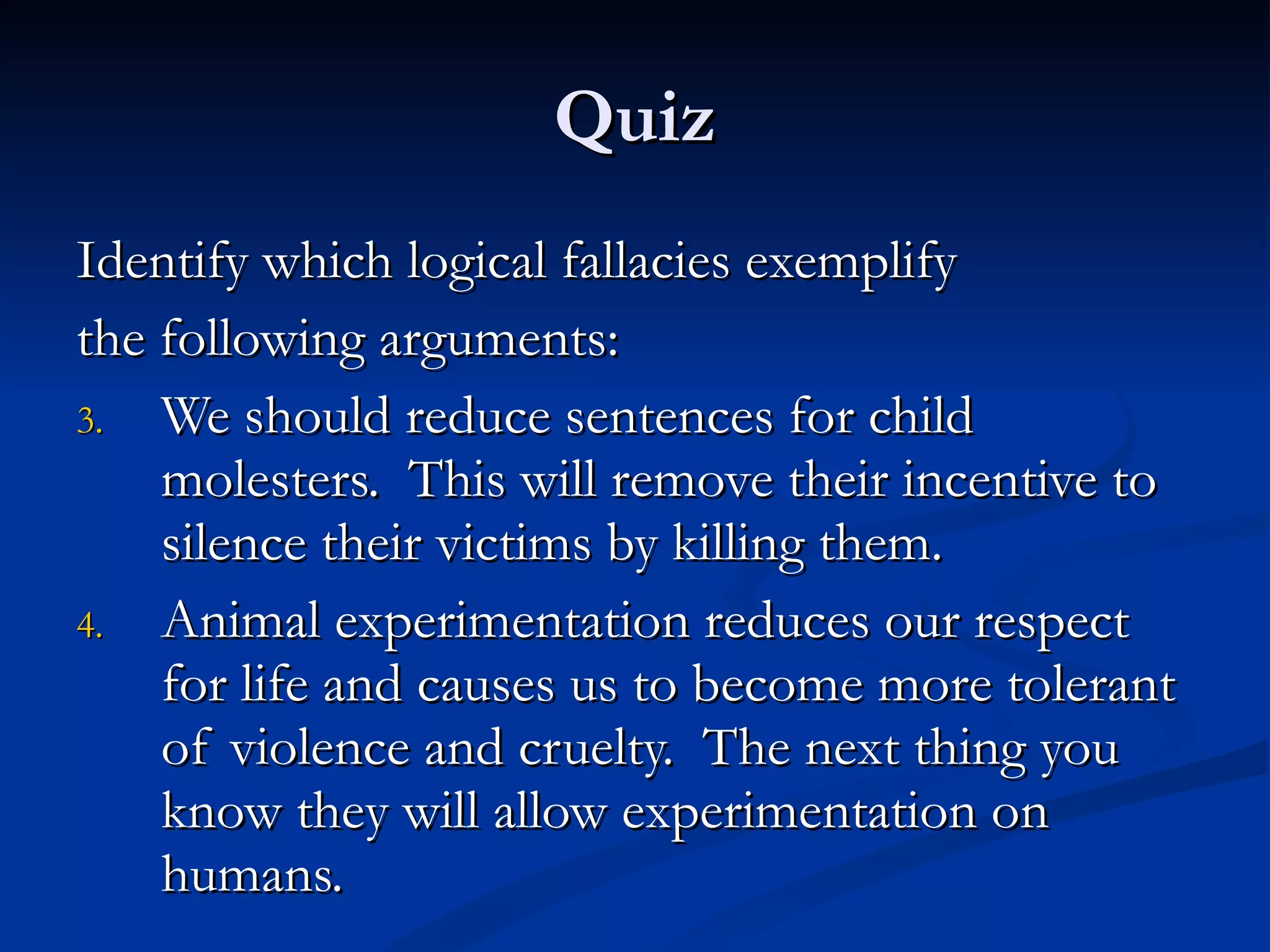 Quiz

Identify which logical fallacies exemplify the following arguments:

3. We should reduce sentences for child molesters. This will remove their incentive to silence their victims by killing them.

4. Animal experimentation reduces our respect for life and causes us to become more tolerant of violence and cruelty. The next thing you know they will allow experimentation on humans.